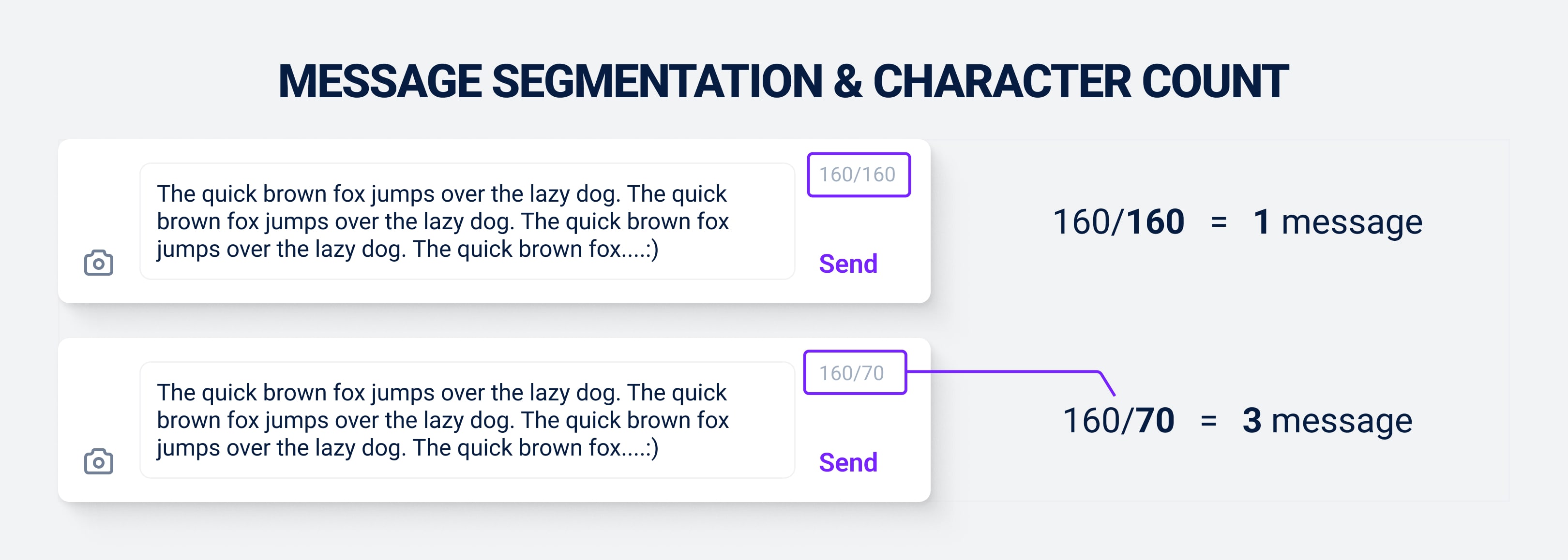 MESSAGE SEGMENTATION & CHARACTER COUNT

The quick brown fox jumps over the lazy dog. The quick brown fox jumps over the lazy dog. The quick brown fox jumps over the lazy dog. The quick brown fox....:)

160/160

Send

160/160 = 1 message

The quick brown fox jumps over the lazy dog. The quick brown fox jumps over the lazy dog. The quick brown fox jumps over the lazy dog. The quick brown fox....:)

160/70

Send

160/70 = 3 message